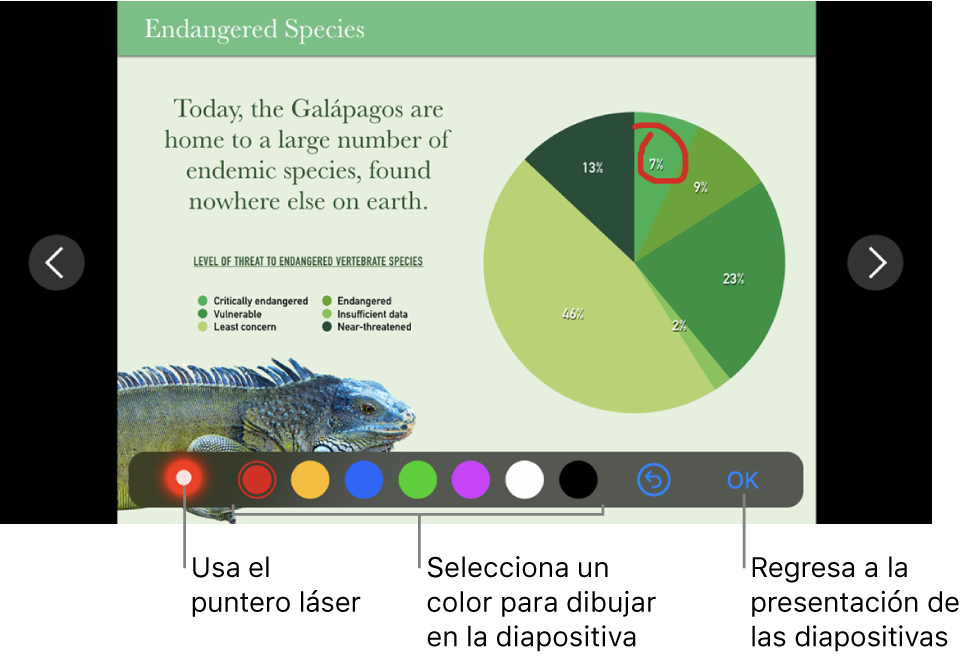 Endangered Species

Today, the Galápagos are home to a large number of endemic species, found nowhere else on earth.

LEVEL OF THREAT TO ENDANGERED VERTEBRATE SPECIES

Critically endangered
Vulnerable
Least concern
Endangered
Insufficient data
Near-threatened

13%
7%
9%
23%
2%
46%

OK

Usa el puntero láser

Selecciona un color para dibujar en la diapositiva

Regresa a la presentación de las diapositivas